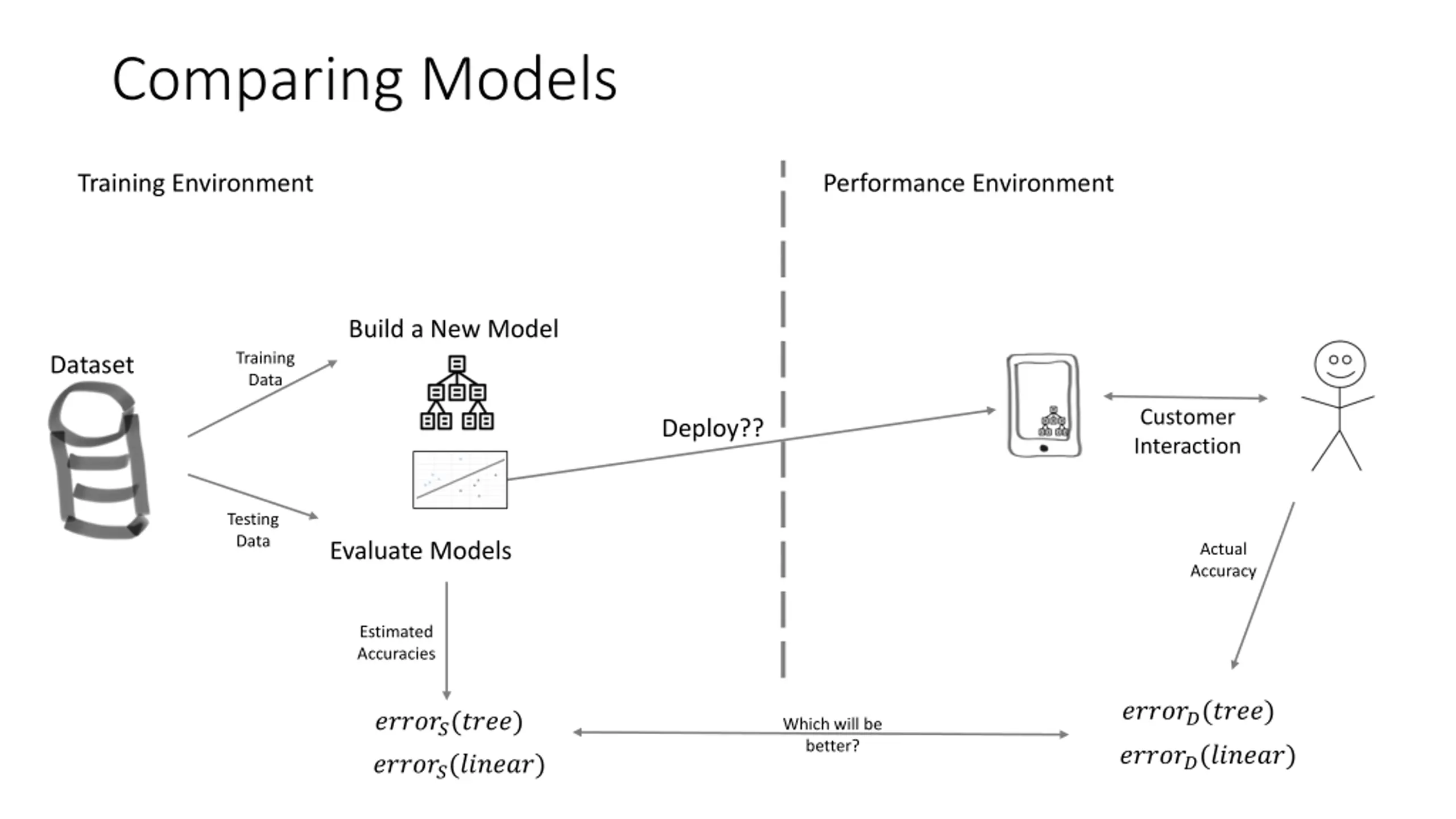 Comparing Models

Training Environment

Performance Environment

Dataset

Training Data

Testing Data

Build a New Model

Evaluate Models

Deploy??

Customer Interaction

Actual Accuracy

Estimated Accuracies

$error_S(tree)$
$error_S(linear)$

Which will be better?

$error_D(tree)$
$error_D(linear)$